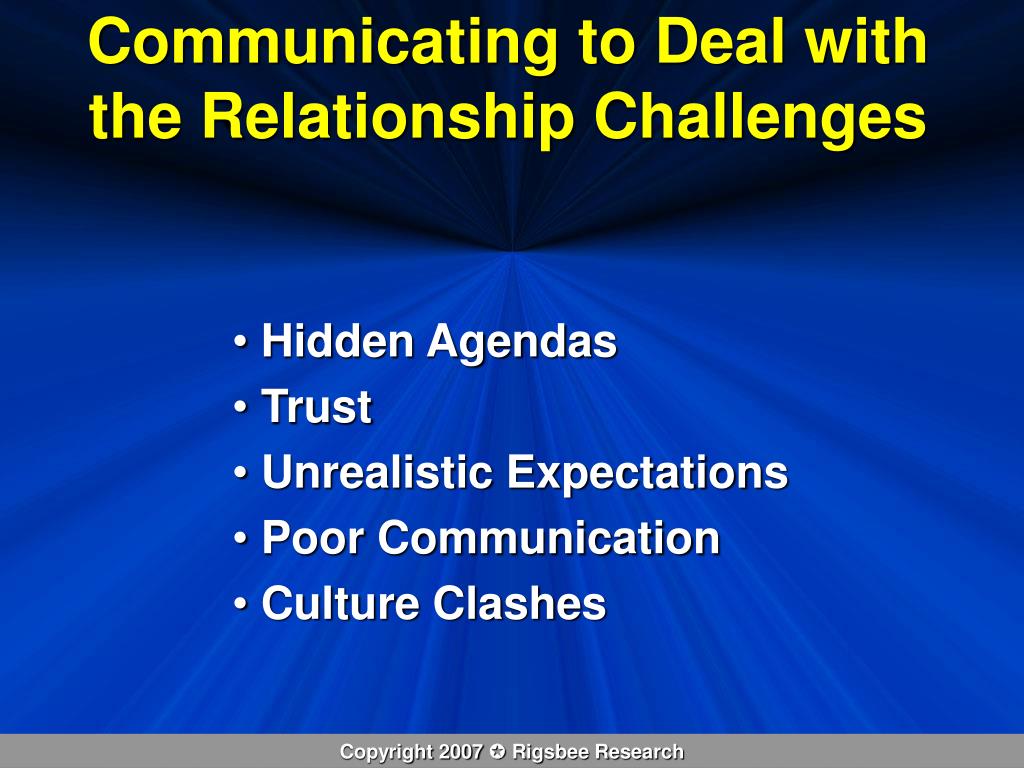 Communicating to Deal with the Relationship Challenges

• Hidden Agendas
• Trust
• Unrealistic Expectations
• Poor Communication
• Culture Clashes

Copyright 2007 ✪ Rigsbee Research